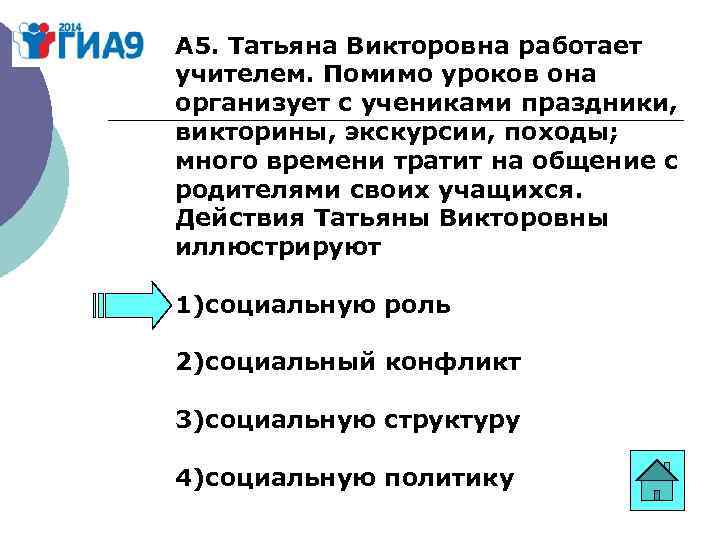 2014 ГИА9

А5. Татьяна Викторовна работает учителем. Помимо уроков она организует с учениками праздники, викторины, экскурсии, походы; много времени тратит на общение с родителями своих учащихся. Действия Татьяны Викторовны иллюстрируют

1)социальную роль

2)социальный конфликт

3)социальную структуру

4)социальную политику